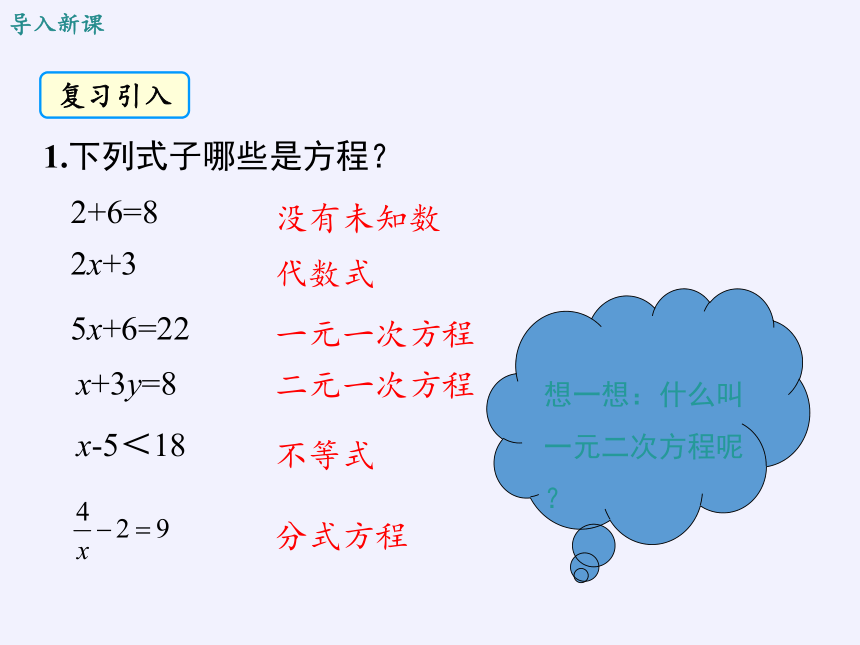 导入新课

复习引入

1.下列式子哪些是方程？

$2+6=8$ 没有未知数

$2x+3$ 代数式

$5x+6=22$ 一元一次方程

$x+3y=8$ 二元一次方程

$x-5<18$ 不等式

$\frac{4}{x}-2=9$ 分式方程

想一想：什么叫一元二次方程呢？